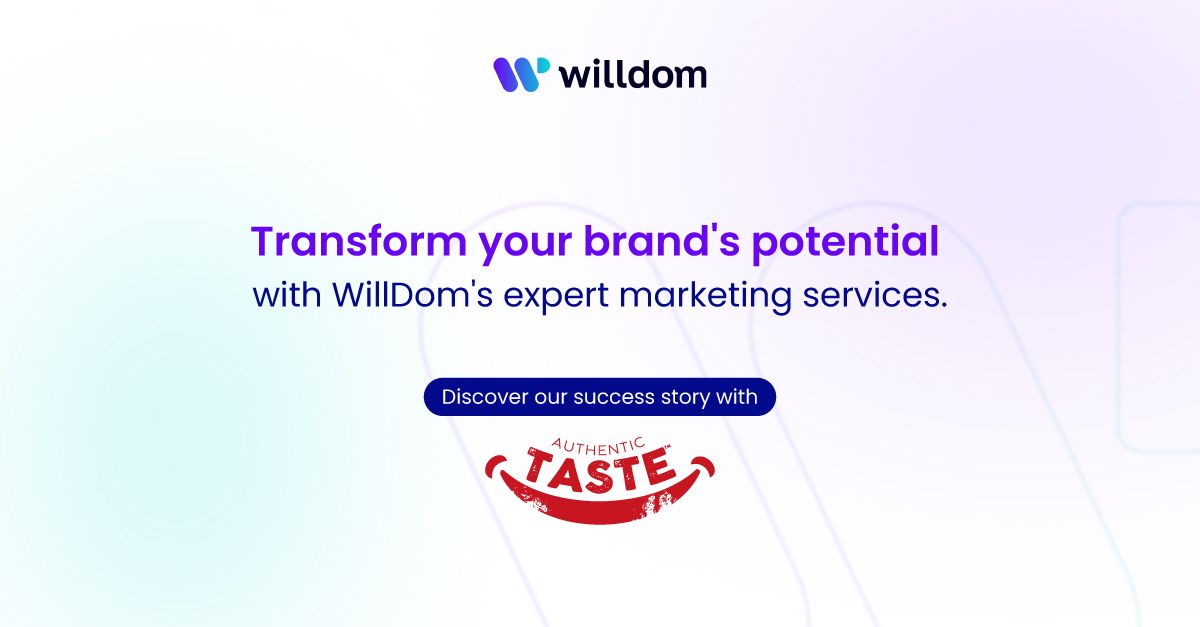 willdom

Transform your brand's potential
with WillDom's expert marketing services.

Discover our success story with

AUTHENTIC
TASTE™